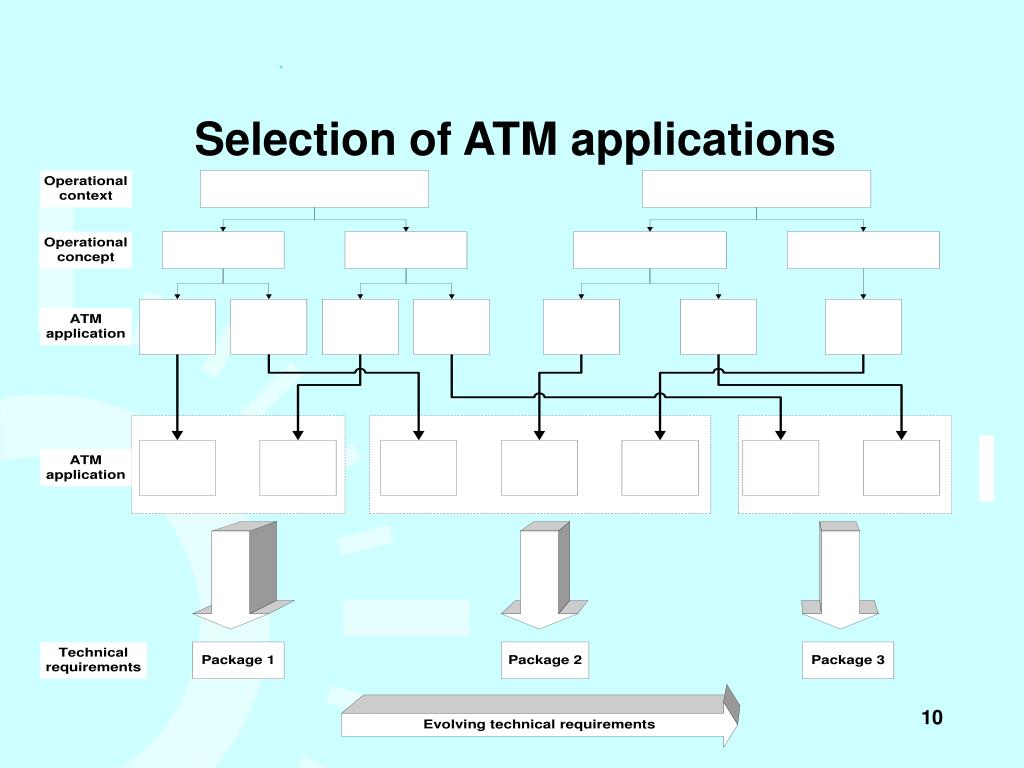 Selection of ATM applications

Operational context

Operational concept

ATM application

ATM application

Technical requirements

Package 1

Package 2

Package 3

Evolving technical requirements

10